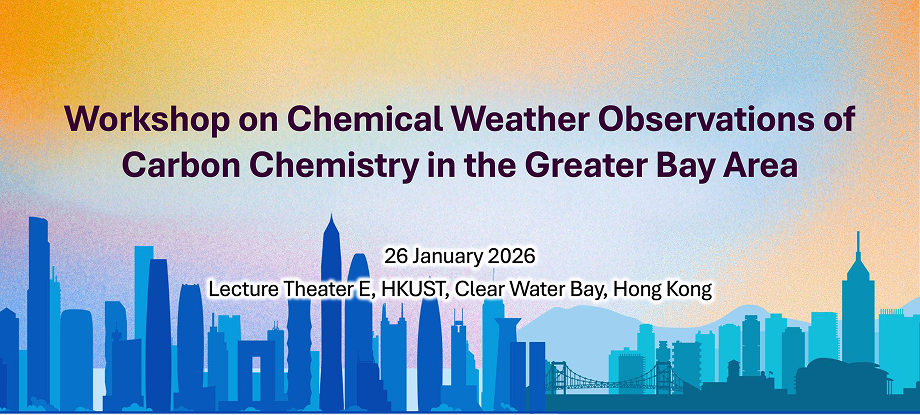 Workshop on Chemical Weather Observations of Carbon Chemistry in the Greater Bay Area

26 January 2026

Lecture Theater E, HKUST, Clear Water Bay, Hong Kong